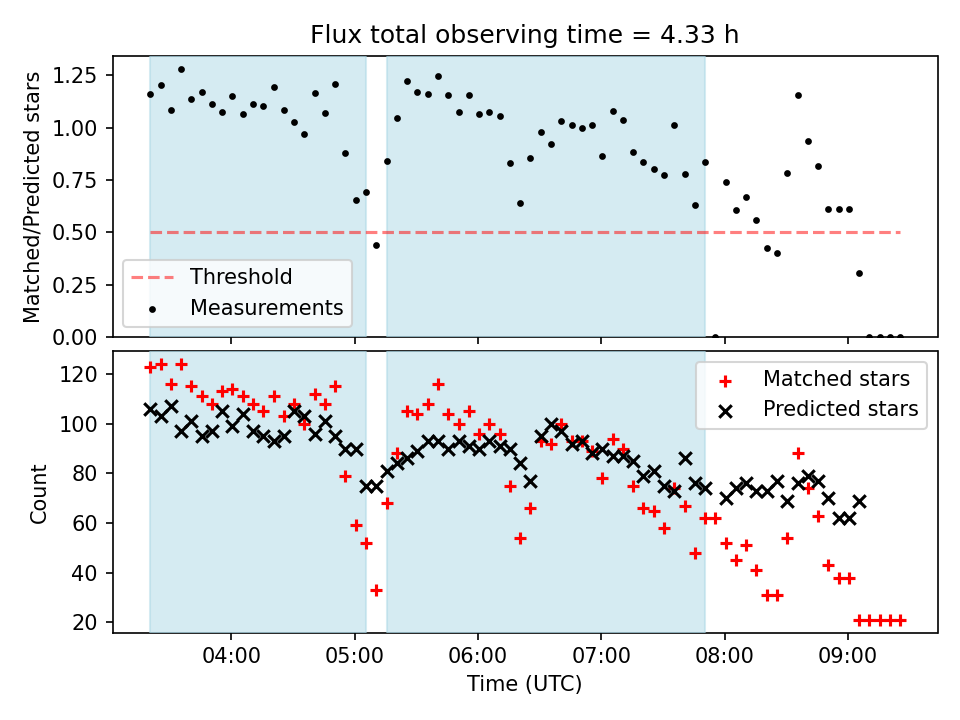 Flux total observing time = 4.33 h

Matched/Predicted stars

1.25
1.00
0.75
0.50
0.25
0.00

Threshold
Measurements

Count

120
100
80
60
40
20

Matched stars
Predicted stars

04:00 05:00 06:00 07:00 08:00 09:00

Time (UTC)